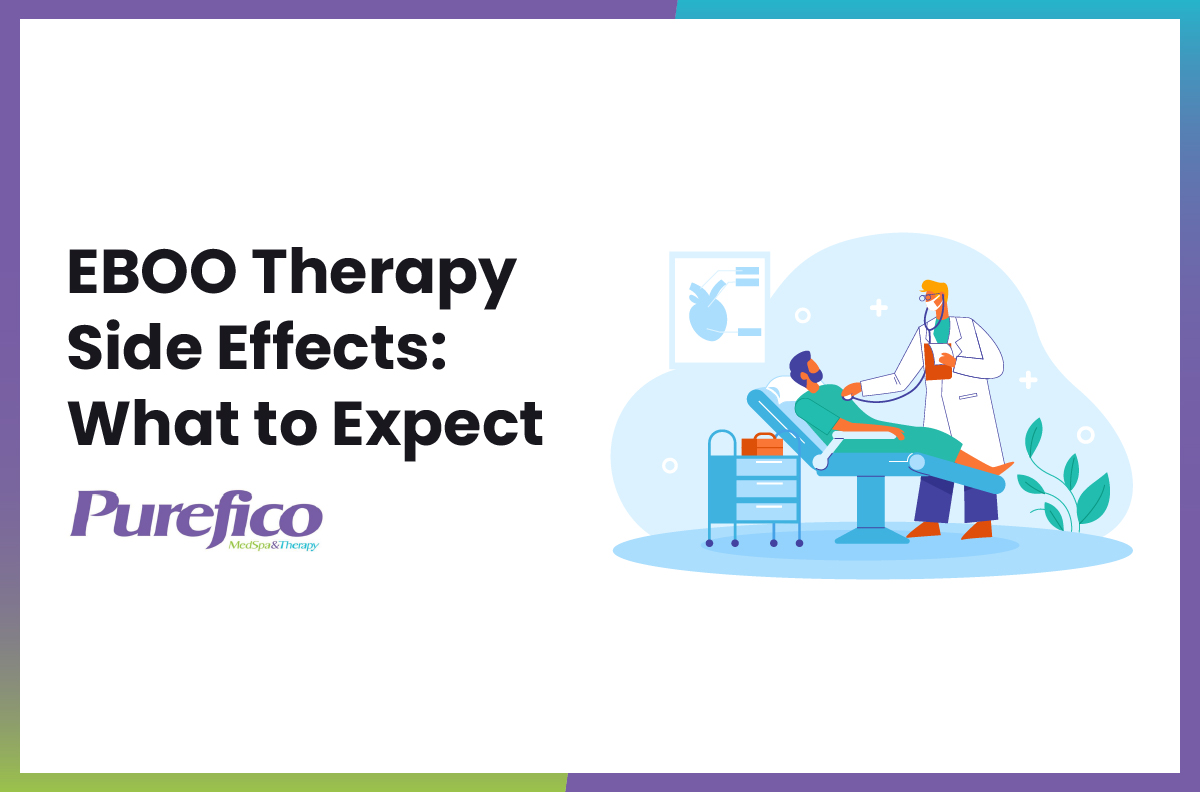 EBOO Therapy Side Effects: What to Expect

Purefico
MedSpa&Therapy